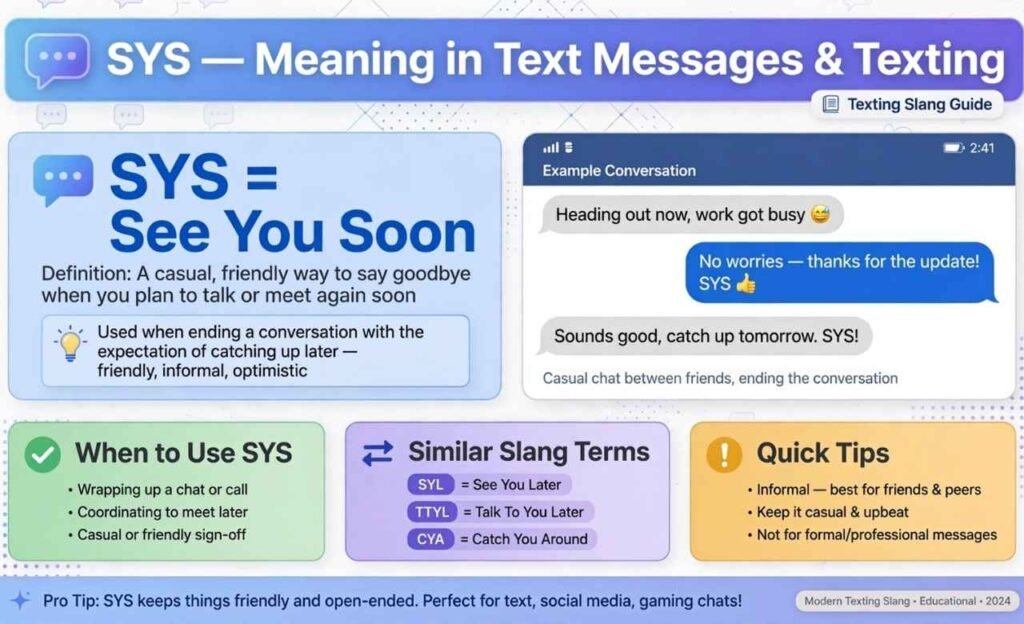 SYS — Meaning in Text Messages & Texting

Texting Slang Guide

SYS = See You Soon

Definition: A casual, friendly way to say goodbye when you plan to talk or meet again soon

Used when ending a conversation with the expectation of catching up later — friendly, informal, optimistic

2:41

Example Conversation

Heading out now, work got busy 😅

No worries — thanks for the update! SYS 👍

Sounds good, catch up tomorrow. SYS!

Casual chat between friends, ending the conversation

When to Use SYS

• Wrapping up a chat or call
• Coordinating to meet later
• Casual or friendly sign-off

Similar Slang Terms

SYL = See You Later
TTYL = Talk To You Later
CYA = Catch You Around

Quick Tips

• Informal — best for friends & peers
• Keep it casual & upbeat
• Not for formal/professional messages

Pro Tip: SYS keeps things friendly and open-ended. Perfect for text, social media, gaming chats!

Modern Texting Slang • Educational • 2024